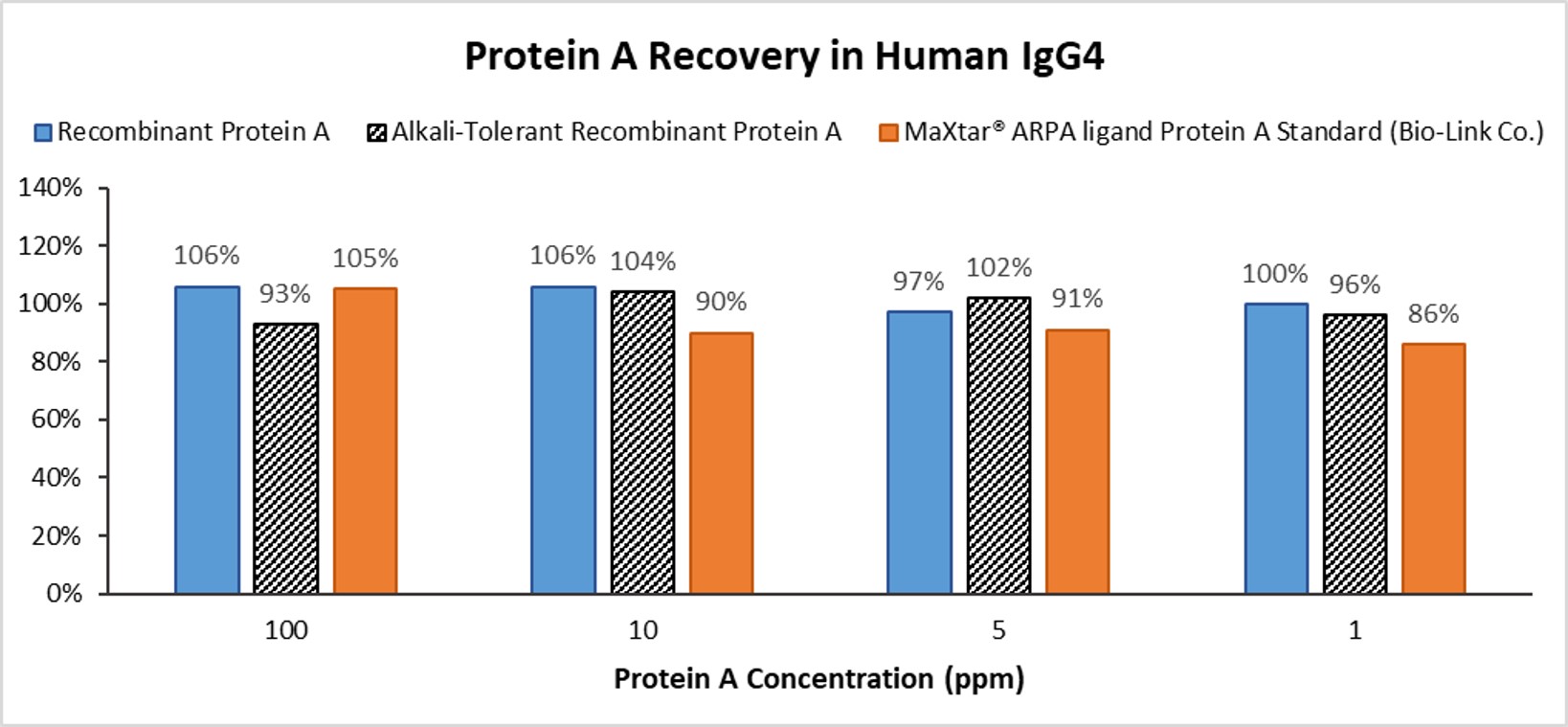 Protein A Recovery in Human IgG4

Recombinant Protein A Alkali-Tolerant Recombinant Protein A MaXtar® ARPA ligand Protein A Standard (Bio-Link Co.)

140%
120%
100%
80%
60%
40%
20%
0%

106% 93% 105%
106% 104% 90%
97% 102% 91%
100% 96% 86%

100
10
5
1

Protein A Concentration (ppm)